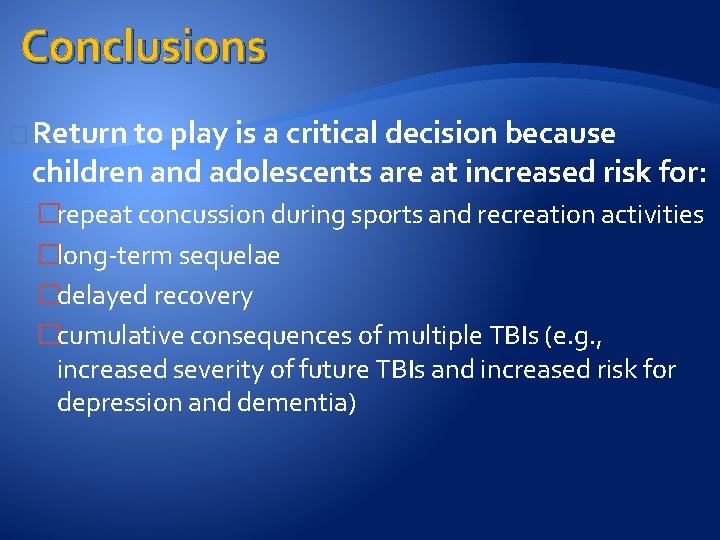 Conclusions

Return to play is a critical decision because children and adolescents are at increased risk for:

repeat concussion during sports and recreation activities

long-term sequelae

delayed recovery

cumulative consequences of multiple TBIs (e.g., increased severity of future TBIs and increased risk for depression and dementia)